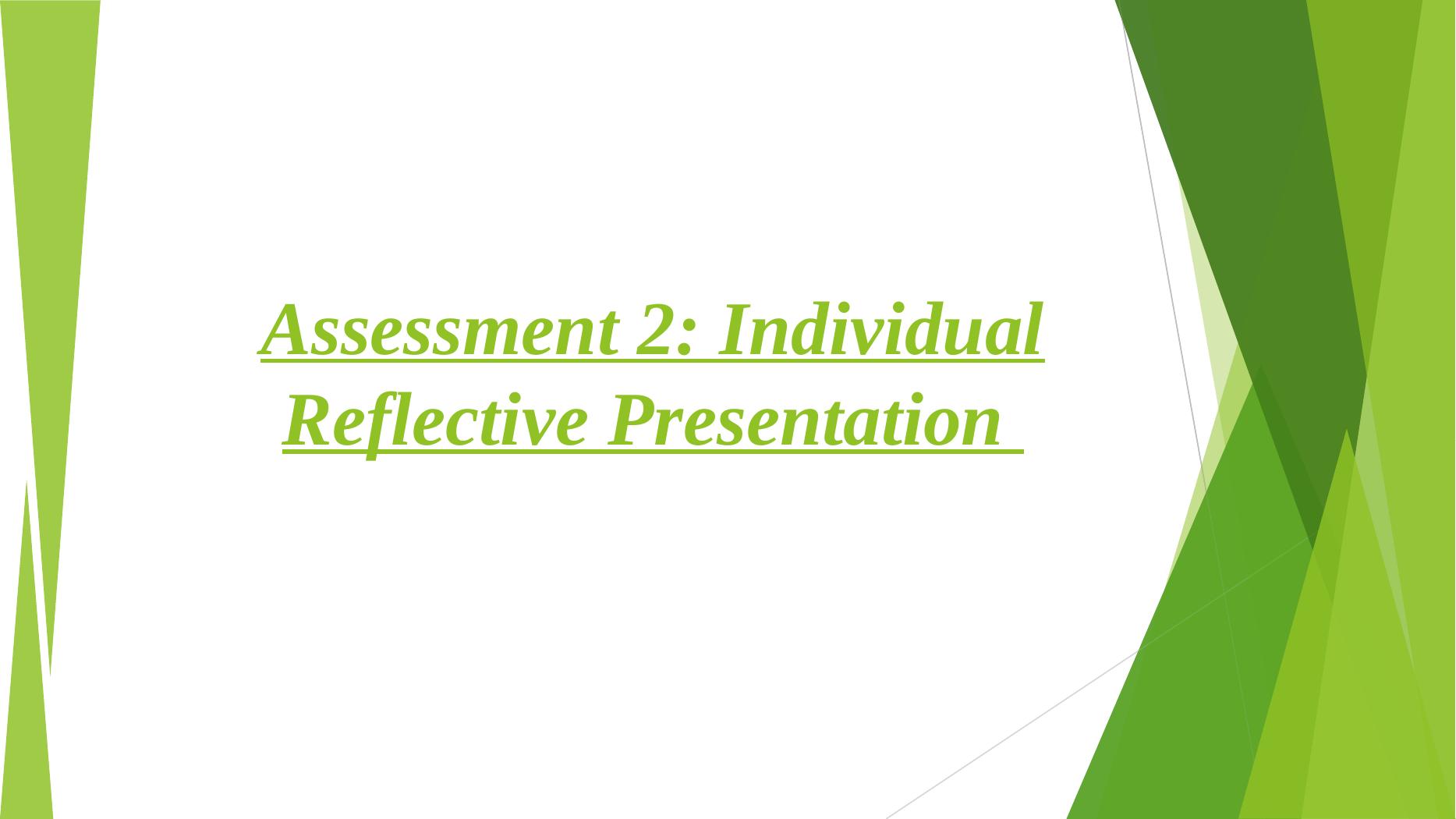 Assessment 2: Individual Reflective Presentation